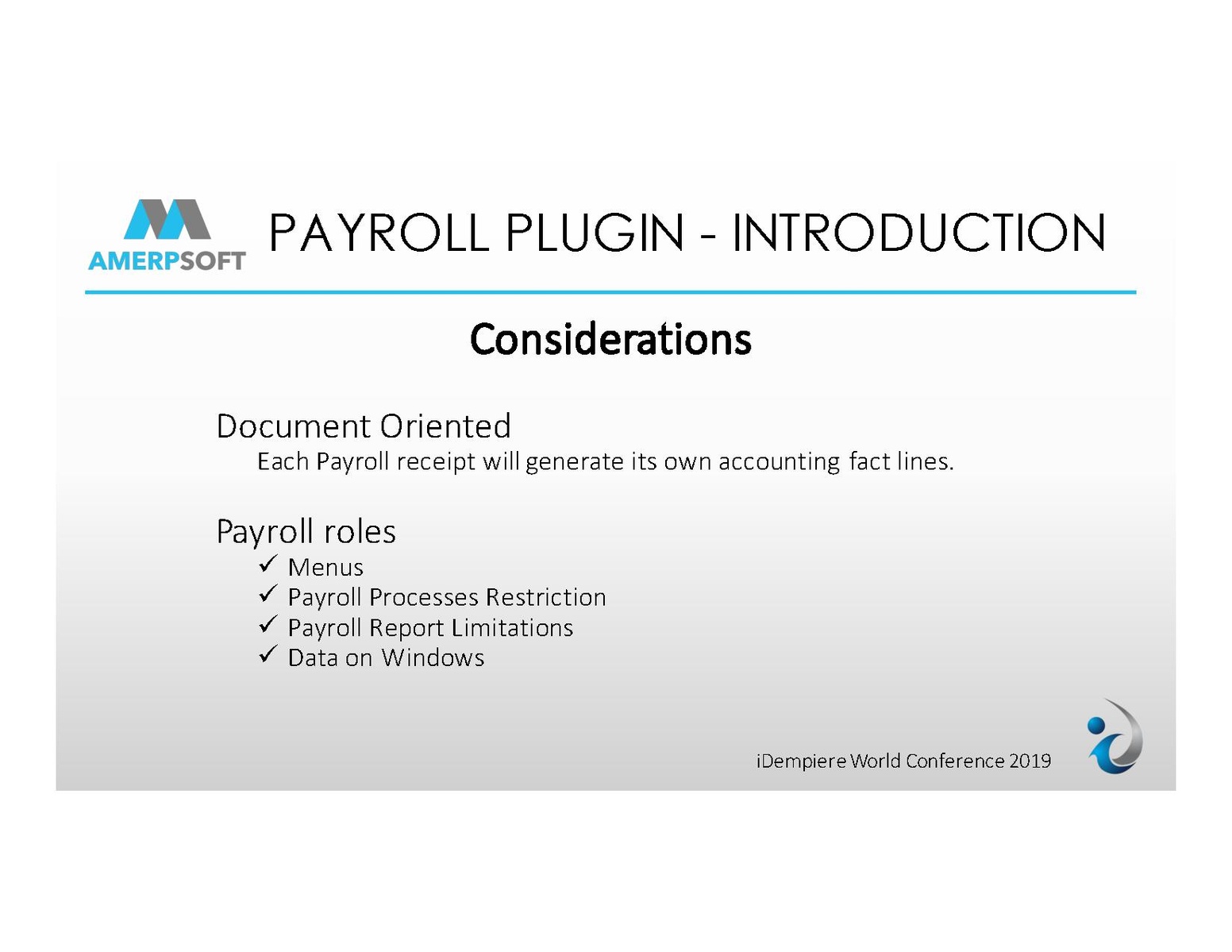 AMERPSOFT

PAYROLL PLUGIN - INTRODUCTION

Considerations

Document Oriented

Each Payroll receipt will generate its own accounting fact lines.

Payroll roles

✓ Menus
✓ Payroll Processes Restriction
✓ Payroll Report Limitations
✓ Data on Windows

iDempiere World Conference 2019